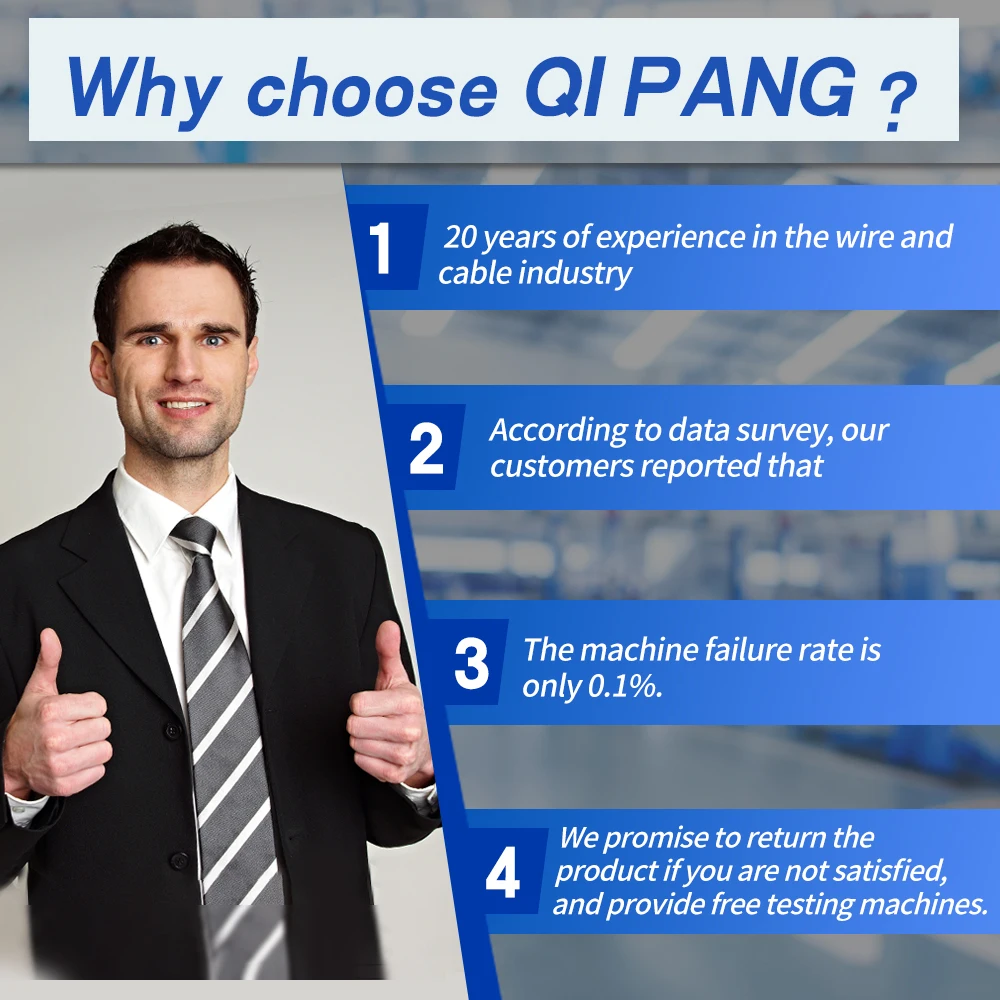 Why choose QI PANG ?

1 20 years of experience in the wire and cable industry

2 According to data survey, our customers reported that

3 The machine failure rate is only 0.1%.

4 We promise to return the product if you are not satisfied, and provide free testing machines.